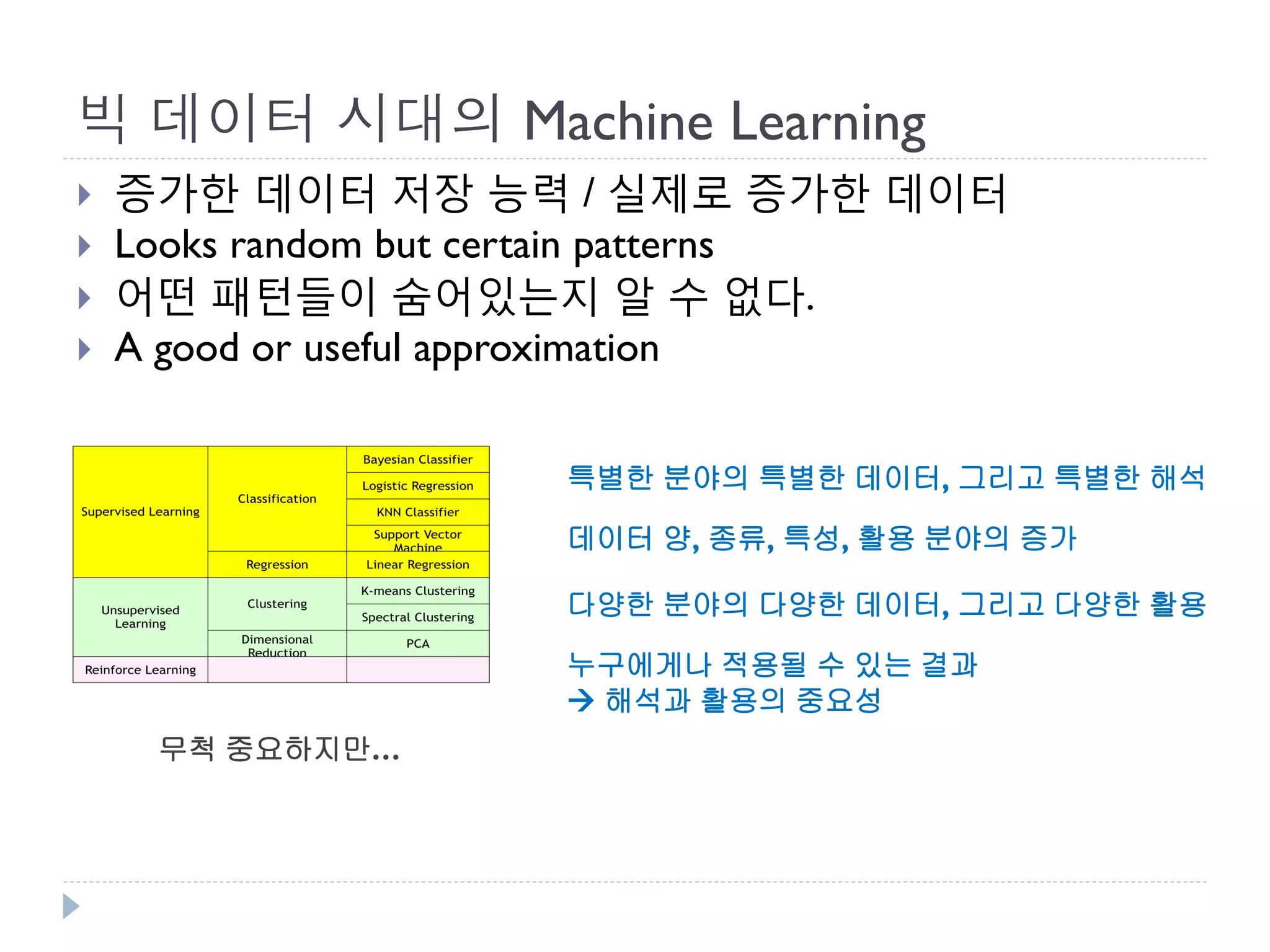 빅 데이터 시대의 Machine Learning

증가한 데이터 저장 능력 / 실제로 증가한 데이터

Looks random but certain patterns

어떤 패턴들이 숨어있는지 알 수 없다.

A good or useful approximation

| Supervised Learning | Classification | Bayesian Classifier |
|---|---|---|
| | | Logistic Regression |
| | | KNN Classifier |
| | | Support Vector Machine |
| | Regression | Linear Regression |
| Unsupervised Learning | Clustering | K-means Clustering |
| | | Spectral Clustering |
| | Dimensional Reduction | PCA |
| Reinforce Learning | | |

무척 중요하지만…

특별한 분야의 특별한 데이터, 그리고 특별한 해석

데이터 양, 종류, 특성, 활용 분야의 증가

다양한 분야의 다양한 데이터, 그리고 다양한 활용

누구에게나 적용될 수 있는 결과
→ 해석과 활용의 중요성